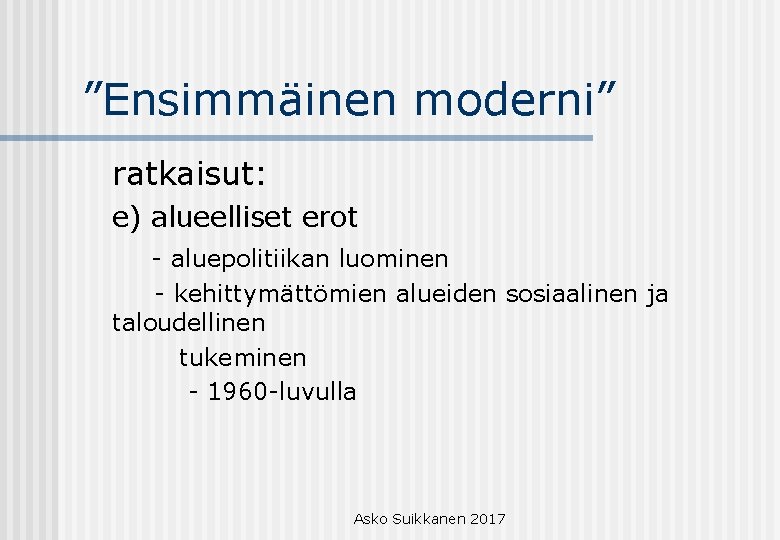 ”Ensimmäinen moderni”

ratkaisut:

e) alueelliset erot

- aluepolitiikan luominen

- kehittymättömien alueiden sosiaalinen ja taloudellinen tukeminen

- 1960-luvulla

Asko Suikkanen 2017